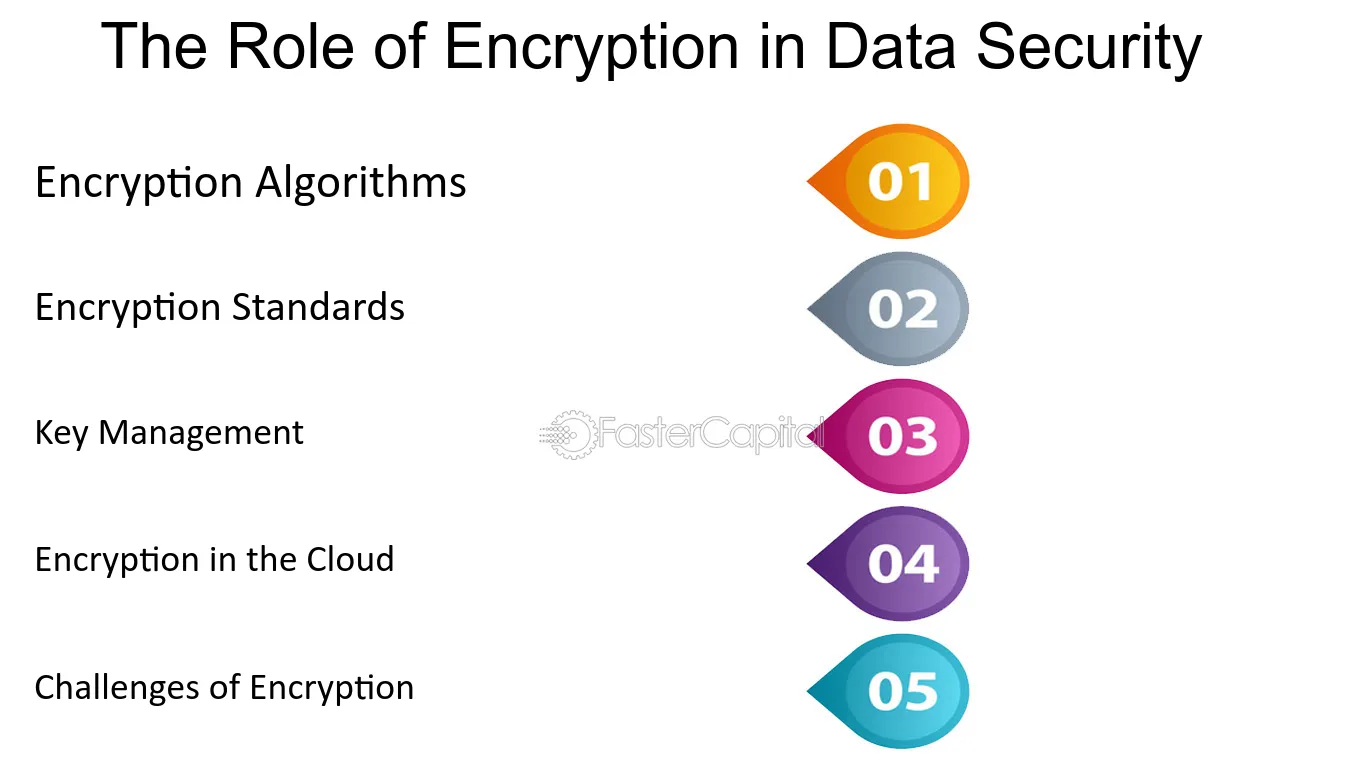 The Role of Encryption in Data Security

Encryption Algorithms

01

Encryption Standards

02

Key Management

FasterCapital

03

Encryption in the Cloud

04

Challenges of Encryption

05